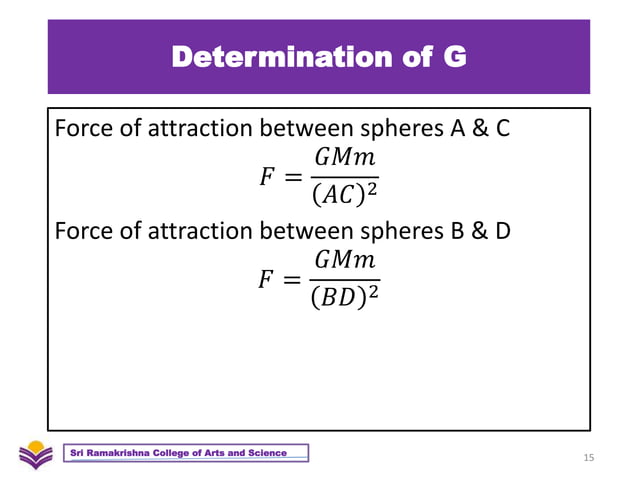 Determination of G

Force of attraction between spheres A & C

$F = \frac{GMm}{(AC)^2}$

Force of attraction between spheres B & D

$F = \frac{GMm}{(BD)^2}$

Sri Ramakrishna College of Arts and Science

15